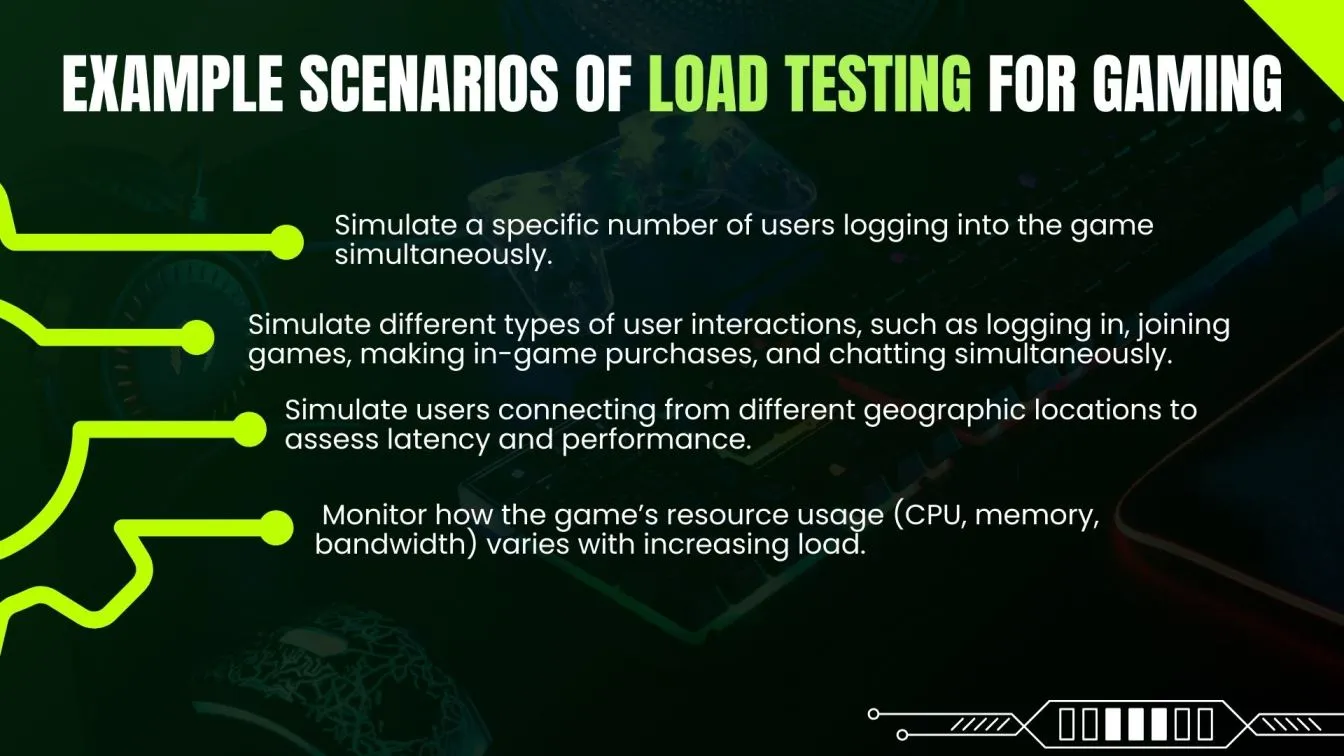 EXAMPLE SCENARIOS OF LOAD TESTING FOR GAMING

Simulate a specific number of users logging into the game simultaneously.

Simulate different types of user interactions, such as logging in, joining games, making in-game purchases, and chatting simultaneously.

Simulate users connecting from different geographic locations to assess latency and performance.

Monitor how the game's resource usage (CPU, memory, bandwidth) varies with increasing load.